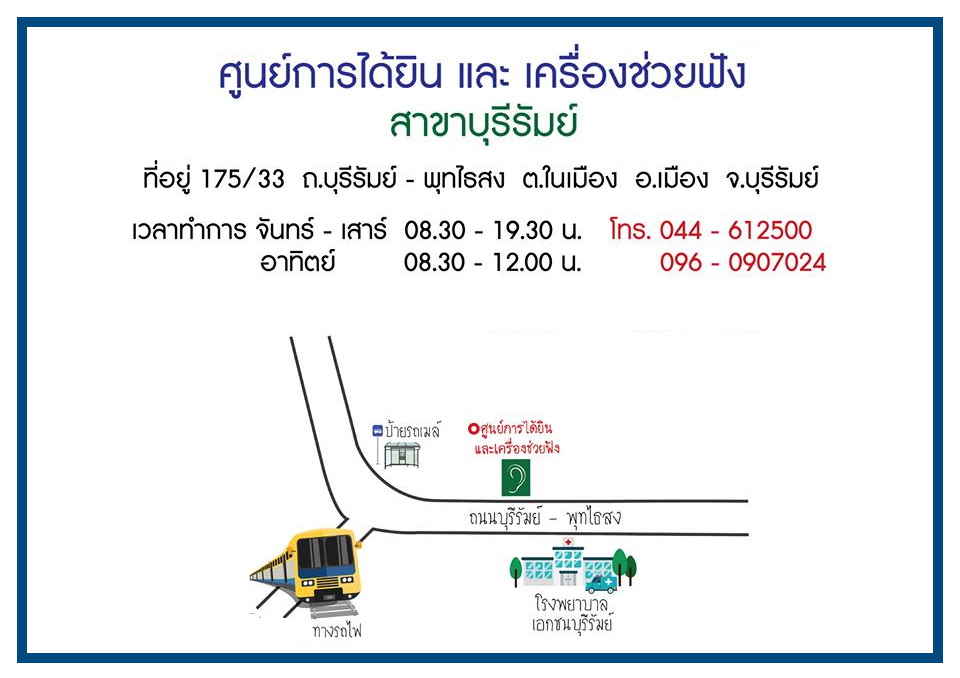 ศูนย์การได้ยิน และ เครื่องช่วยฟัง
สาขาบุรีรัมย์

ที่อยู่ 175/33 ถ.บุรีรัมย์ - พุทไธสง ต.ในเมือง อ.เมือง จ.บุรีรัมย์

เวลาทำการ จันทร์ - เสาร์ 08.30 - 19.30 น. โทร. 044 - 612500
อาทิตย์ 08.30 - 12.00 น. 096 - 0907024

ป้ายรถเมล์

ศูนย์การได้ยิน และเครื่องช่วยฟัง

ถนนบุรีรัมย์ - พุทไธสง

โรงพยาบาล เอกชนบุรีรัมย์

ทางรถไฟ